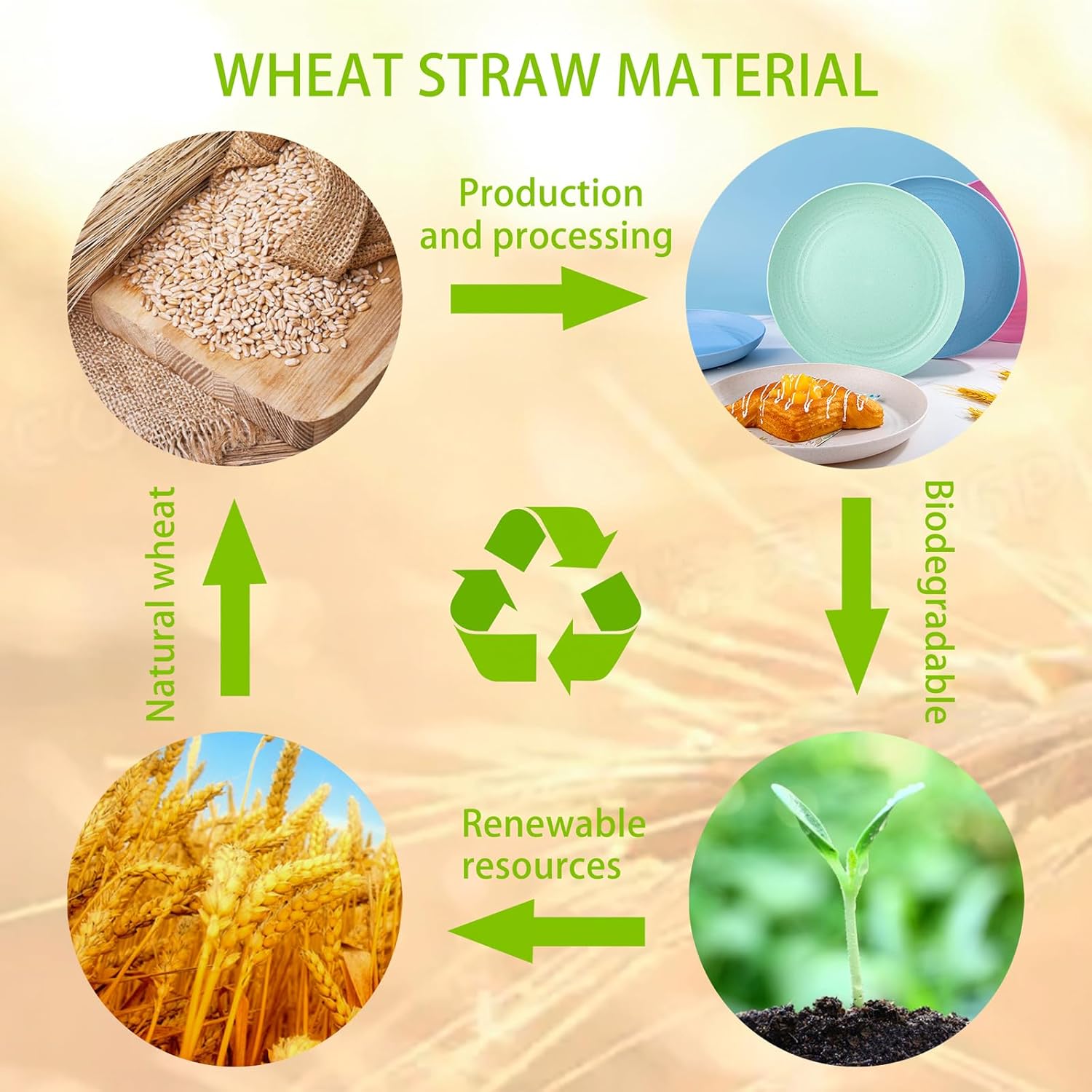 WHEAT STRAW MATERIAL

Production and processing

Biodegradable

Renewable resources

Natural wheat